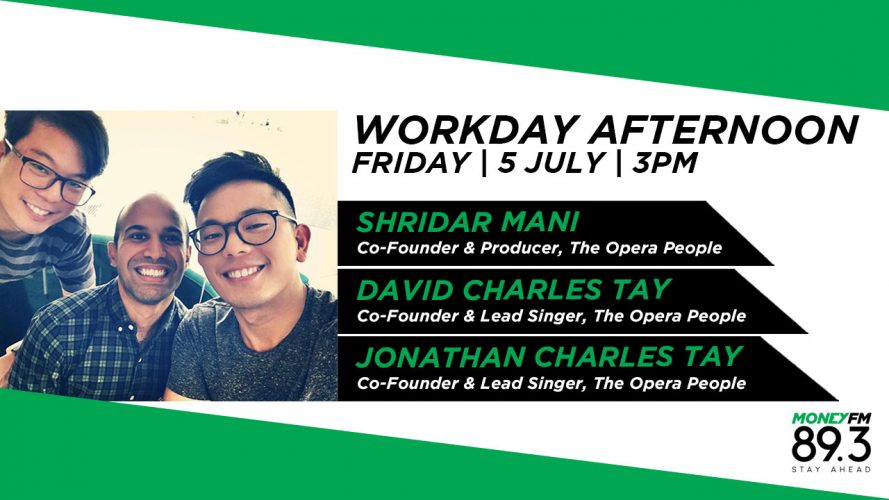 WORKDAY AFTERNOON
FRIDAY | 5 JULY | 3PM

SHRIDAR MANI
Co-Founder & Producer, The Opera People

DAVID CHARLES TAY
Co-Founder & Lead Singer, The Opera People

JONATHAN CHARLES TAY
Co-Founder & Lead Singer, The Opera People

MONEYFM
89.3
STAY AHEAD